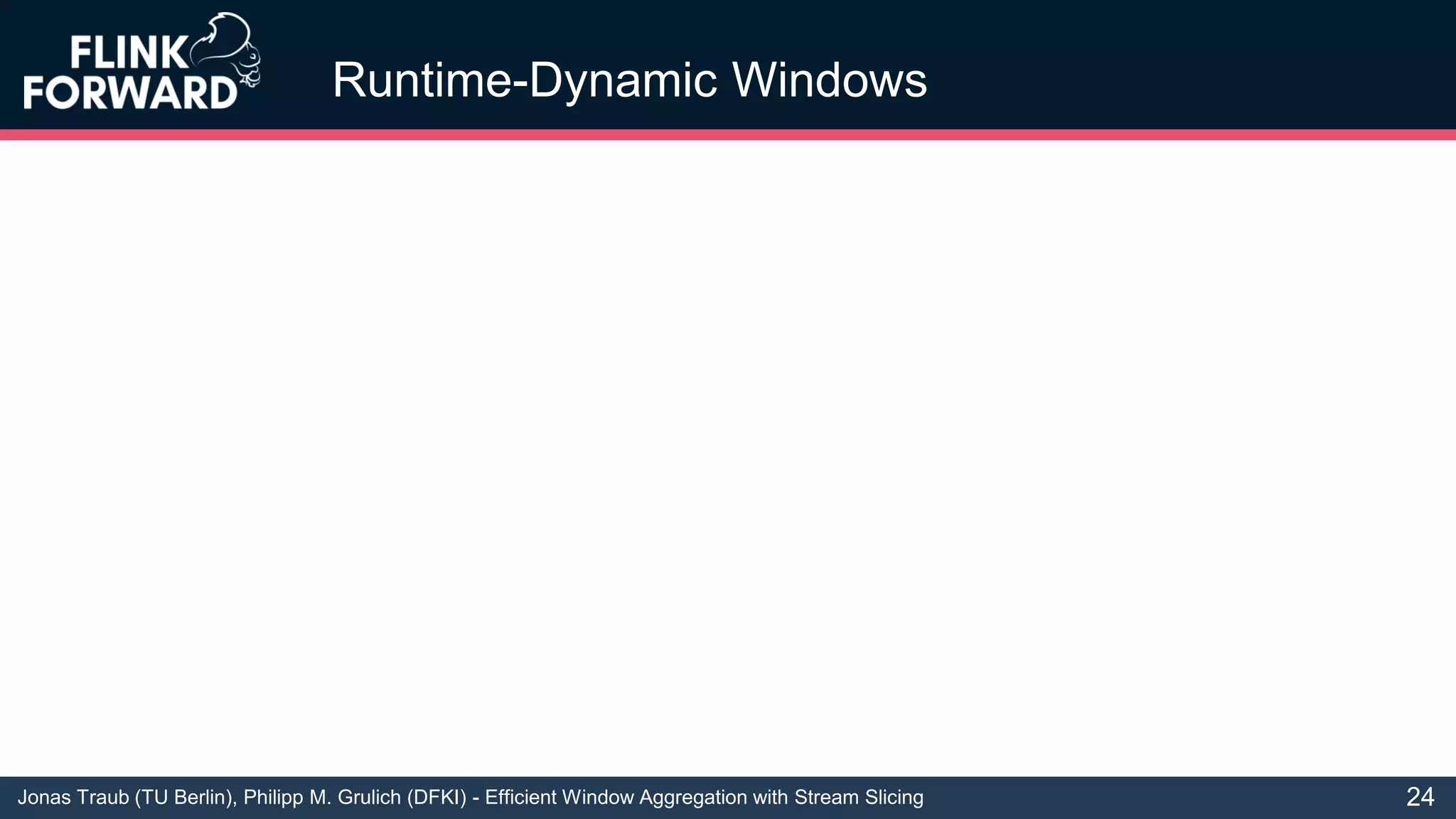 FLINK FORWARD

Runtime-Dynamic Windows

Jonas Traub (TU Berlin), Philipp M. Grulich (DFKI) - Efficient Window Aggregation with Stream Slicing

24